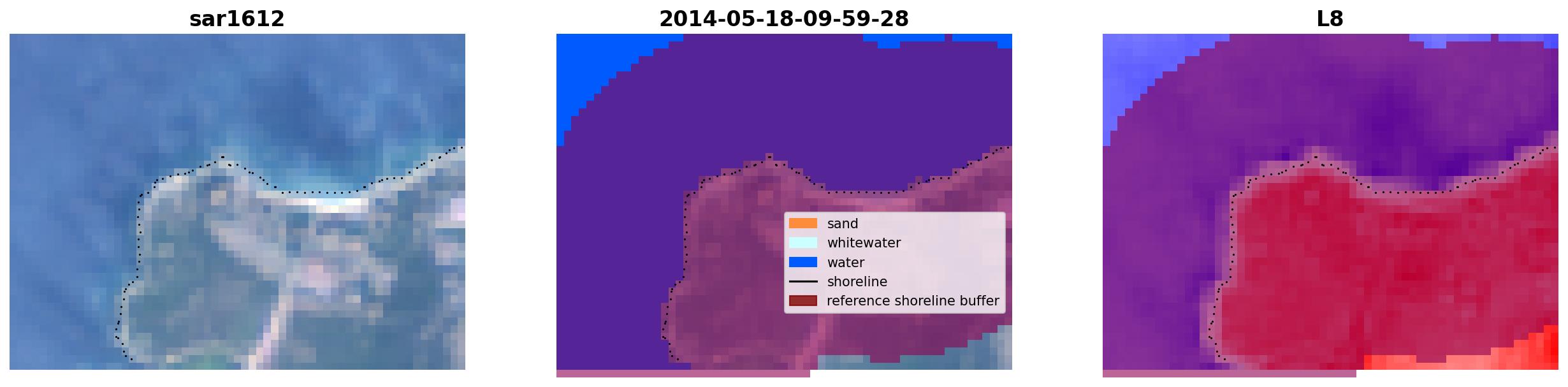 sar1612

2014-05-18-09-59-28

sand
whitewater
water
shoreline
reference shoreline buffer

L8